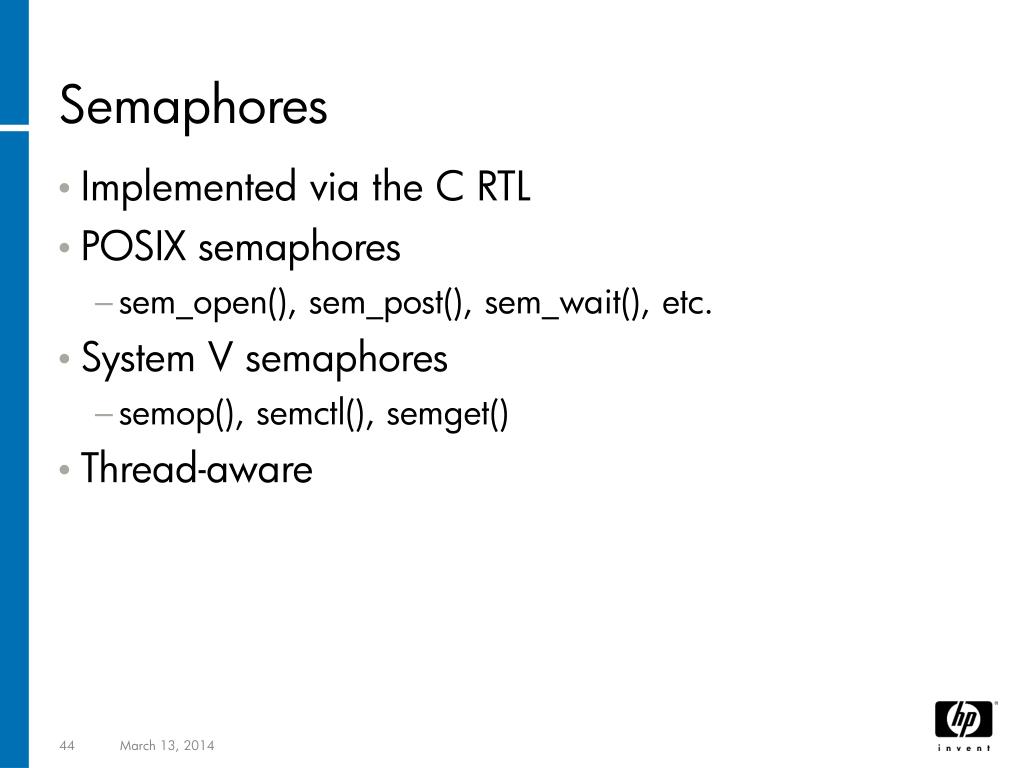 Semaphores

• Implemented via the C RTL
• POSIX semaphores
– sem_open(), sem_post(), sem_wait(), etc.
• System V semaphores
– semop(), semctl(), semget()
• Thread-aware

44 March 13, 2014

hp invent